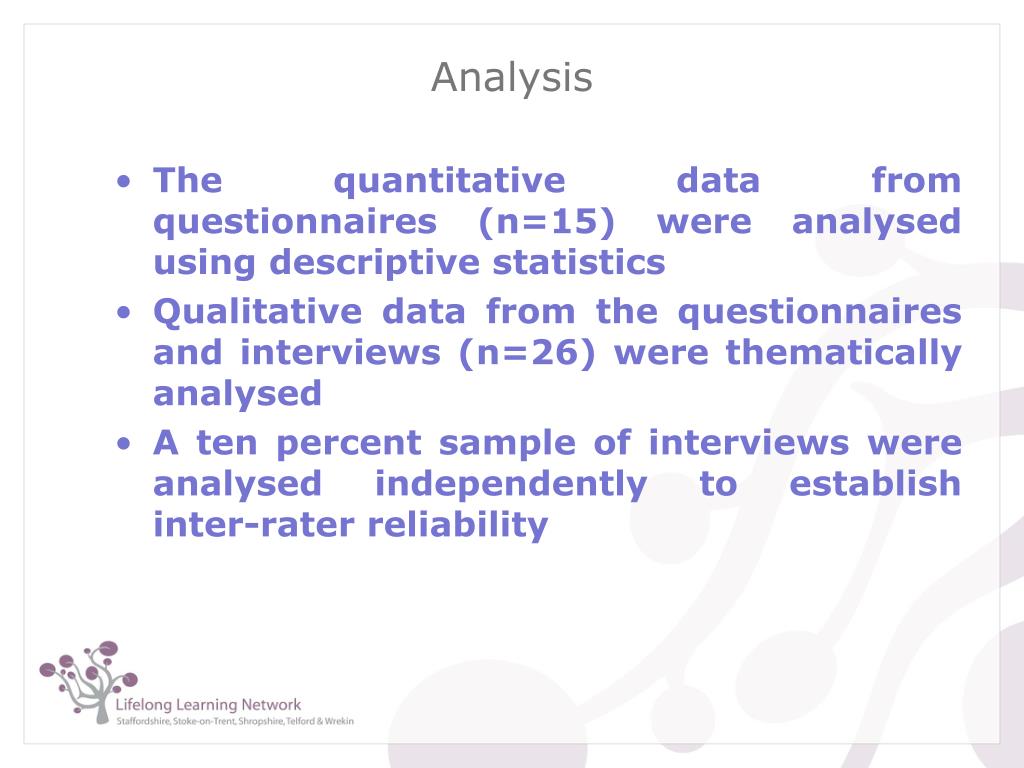 Analysis

• The quantitative data from questionnaires (n=15) were analysed using descriptive statistics
• Qualitative data from the questionnaires and interviews (n=26) were thematically analysed
• A ten percent sample of interviews were analysed independently to establish inter-rater reliability

Lifelong Learning Network
Staffordshire, Stoke-on-Trent, Shropshire, Telford & Wrekin